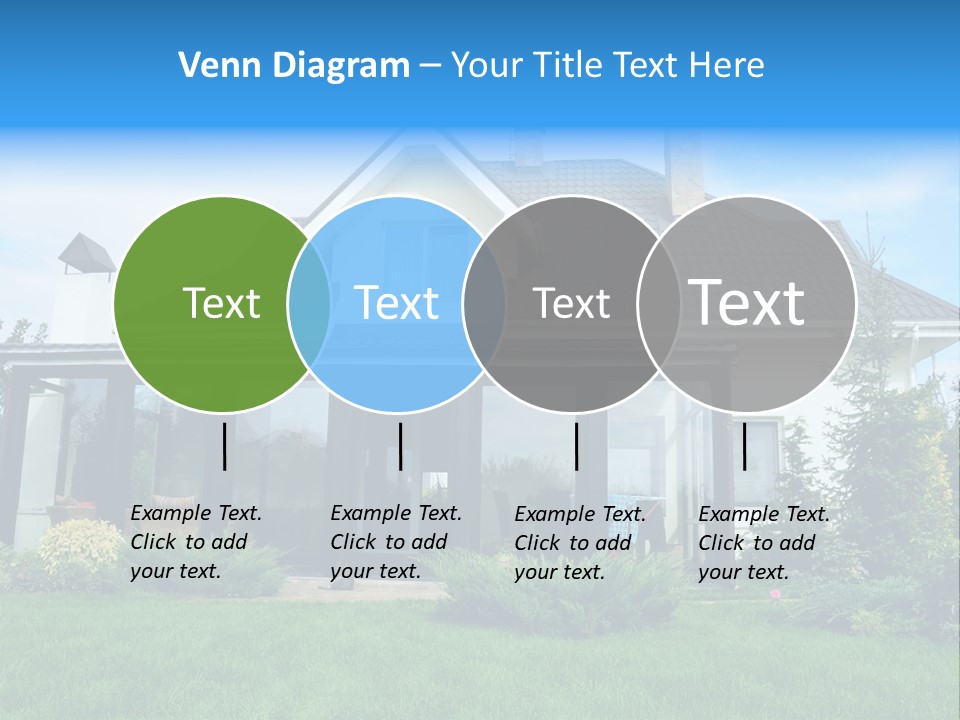 Venn Diagram – Your Title Text Here

Text

Text

Text

Text

Example Text. Click to add your text.

Example Text. Click to add your text.

Example Text. Click to add your text.

Example Text. Click to add your text.